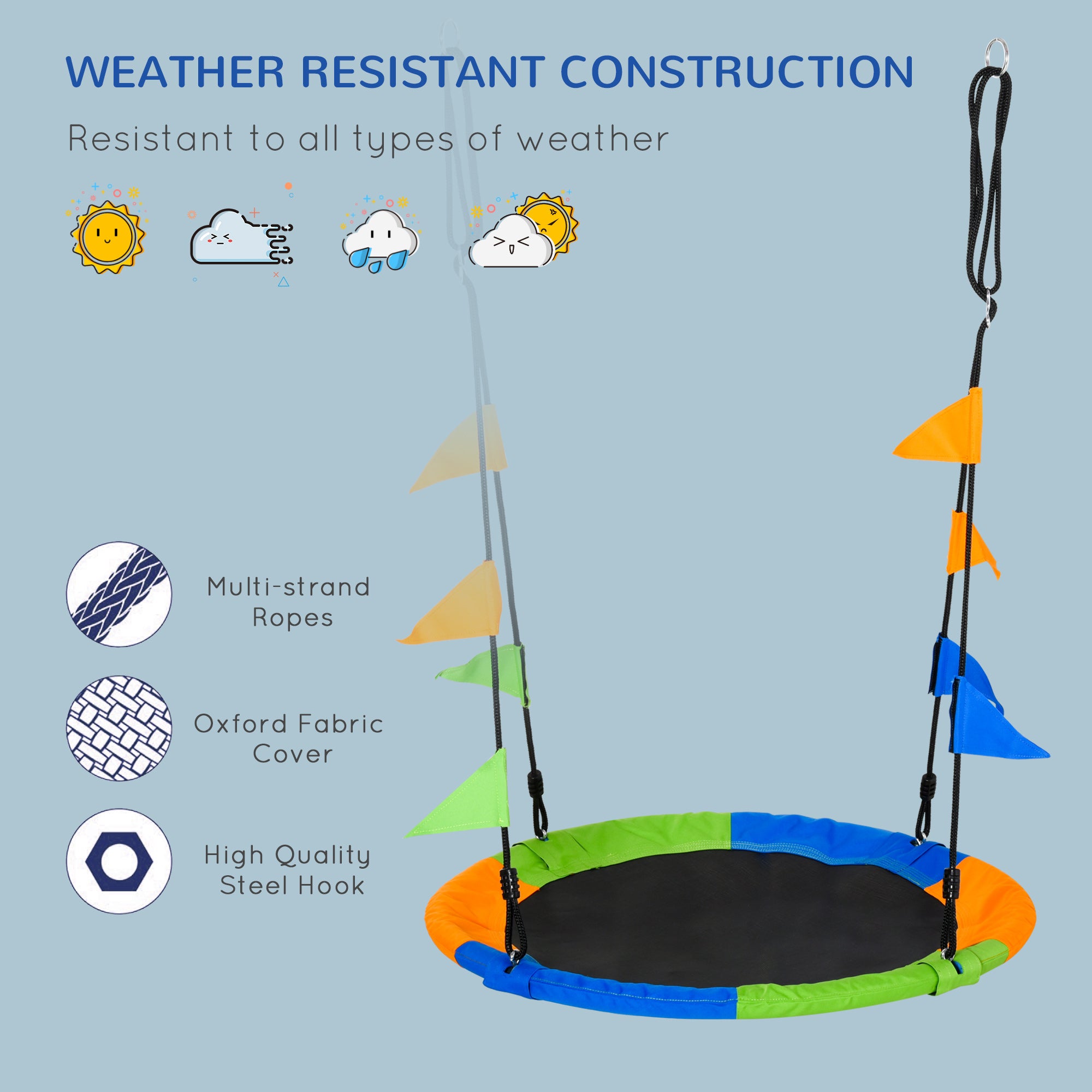 WEATHER RESISTANT CONSTRUCTION

Resistant to all types of weather

Multi-strand Ropes

Oxford Fabric Cover

High Quality Steel Hook